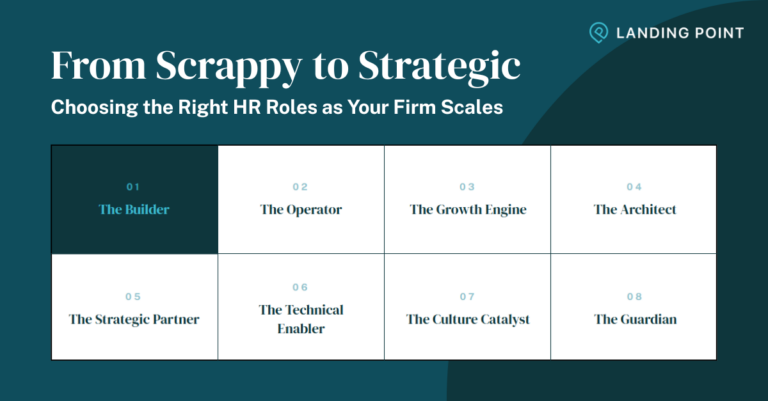 LANDING POINT

From Scrappy to Strategic

Choosing the Right HR Roles as Your Firm Scales

| 01 The Builder | 02 The Operator | 03 The Growth Engine | 04 The Architect |
|---|---|---|---|
| 05 The Strategic Partner | 06 The Technical Enabler | 07 The Culture Catalyst | 08 The Guardian |